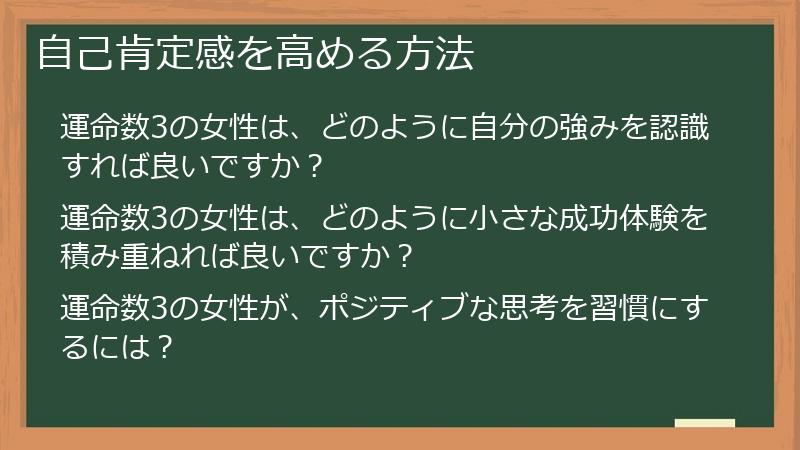 自己肯定感を高める方法

運命数3の女性は、どのように自分の強みを認識すれば良いですか？

運命数3の女性は、どのように小さな成功体験を積み重ねれば良いですか？

運命数3の女性が、ポジティブな思考を習慣にするには？